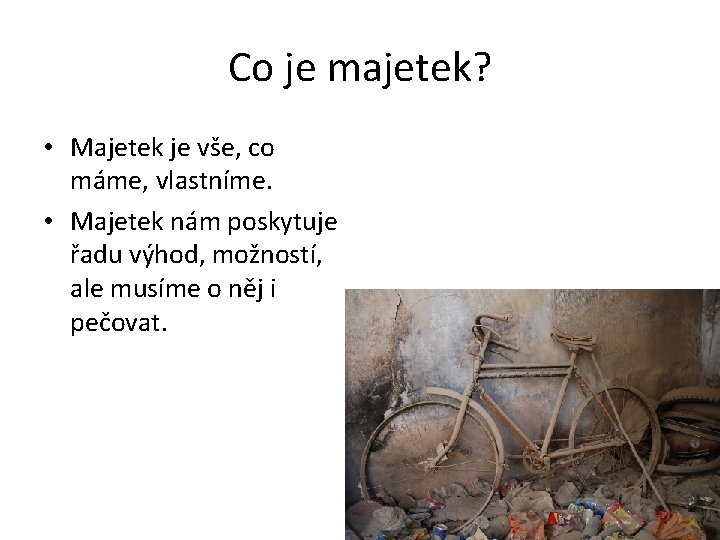 Co je majetek?

• Majetek je vše, co máme, vlastníme.

• Majetek nám poskytuje řadu výhod, možností, ale musíme o něj i pečovat.